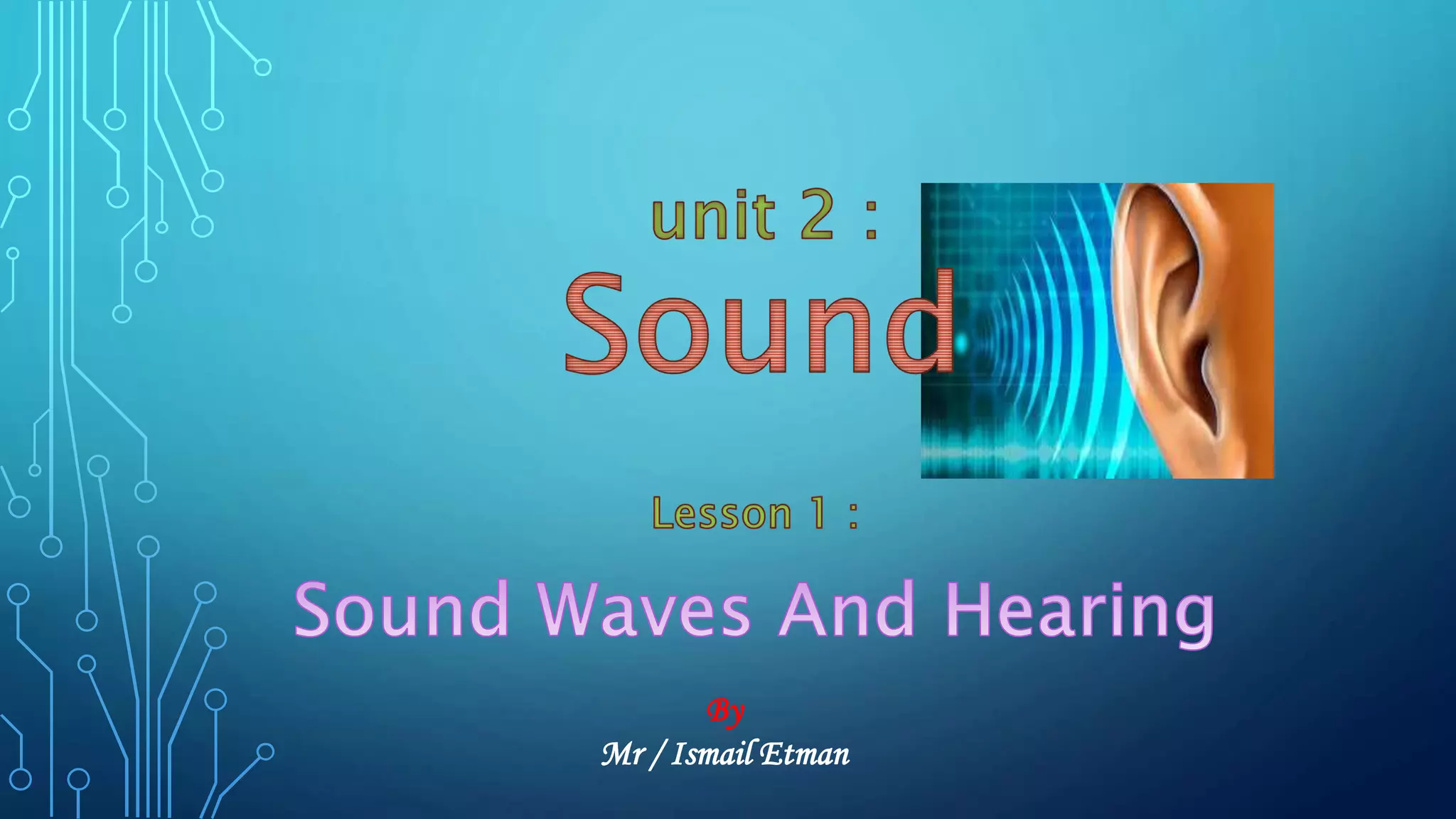 unit 2 :

Sound

Lesson 1 :

Sound Waves And Hearing

By
Mr / Ismail Etman